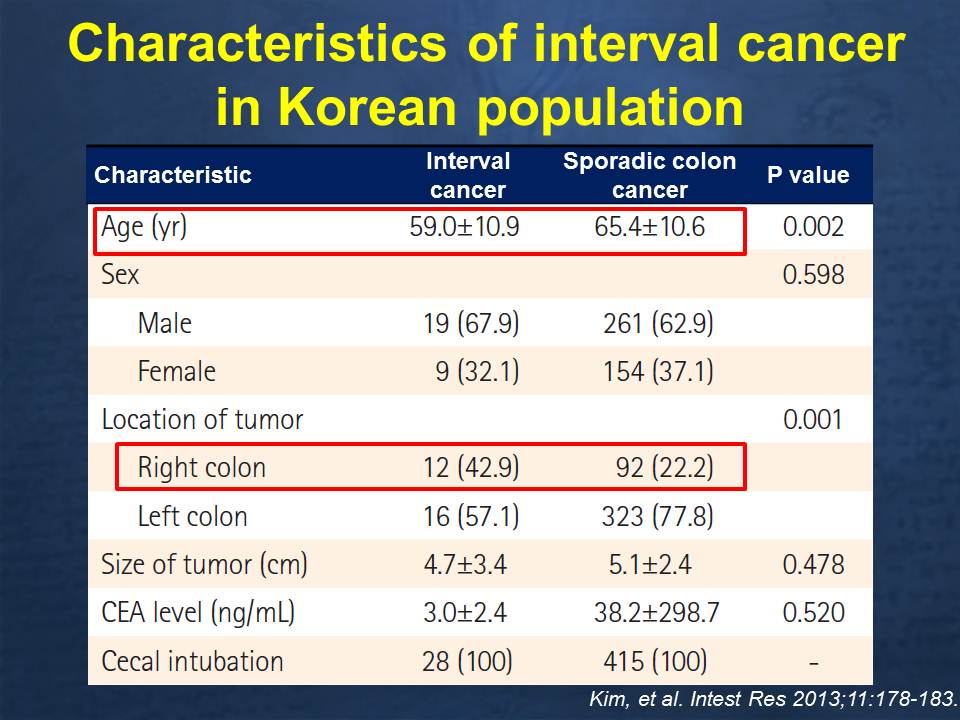 Characteristics of interval cancer in Korean population

| Characteristic | Interval cancer | Sporadic colon cancer | P value |
|---|---|---|---|
| Age (yr) | 59.0±10.9 | 65.4±10.6 | 0.002 |
| Sex | | | 0.598 |
| Male | 19 (67.9) | 261 (62.9) | |
| Female | 9 (32.1) | 154 (37.1) | |
| Location of tumor | | | 0.001 |
| Right colon | 12 (42.9) | 92 (22.2) | |
| Left colon | 16 (57.1) | 323 (77.8) | |
| Size of tumor (cm) | 4.7±3.4 | 5.1±2.4 | 0.478 |
| CEA level (ng/mL) | 3.0±2.4 | 38.2±298.7 | 0.520 |
| Cecal intubation | 28 (100) | 415 (100) | - |

Kim, et al. Intest Res 2013;11:178-183.